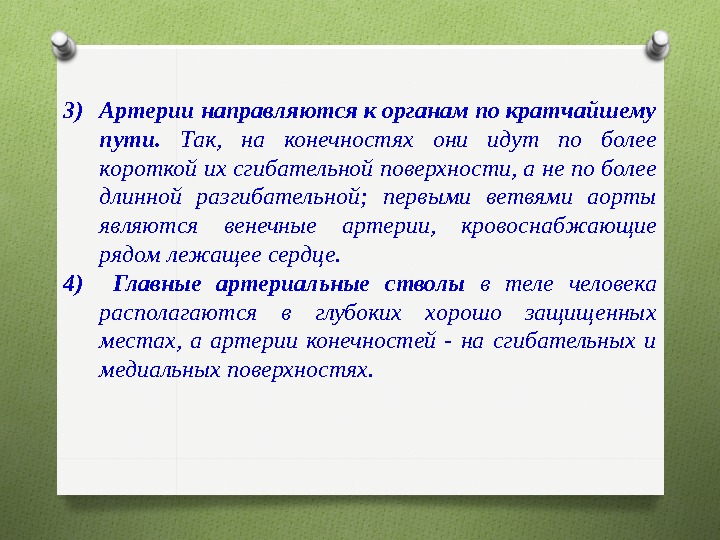 3) Артерии направляются к органам по кратчайшему пути. Так, на конечностях они идут по более короткой их сгибательной поверхности, а не по более длинной разгибательной; первыми ветвями аорты являются венечные артерии, кровоснабжающие рядом лежащее сердце.

4) Главные артериальные стволы в теле человека располагаются в глубоких хорошо защищенных местах, а артерии конечностей - на сгибательных и медиальных поверхностях.